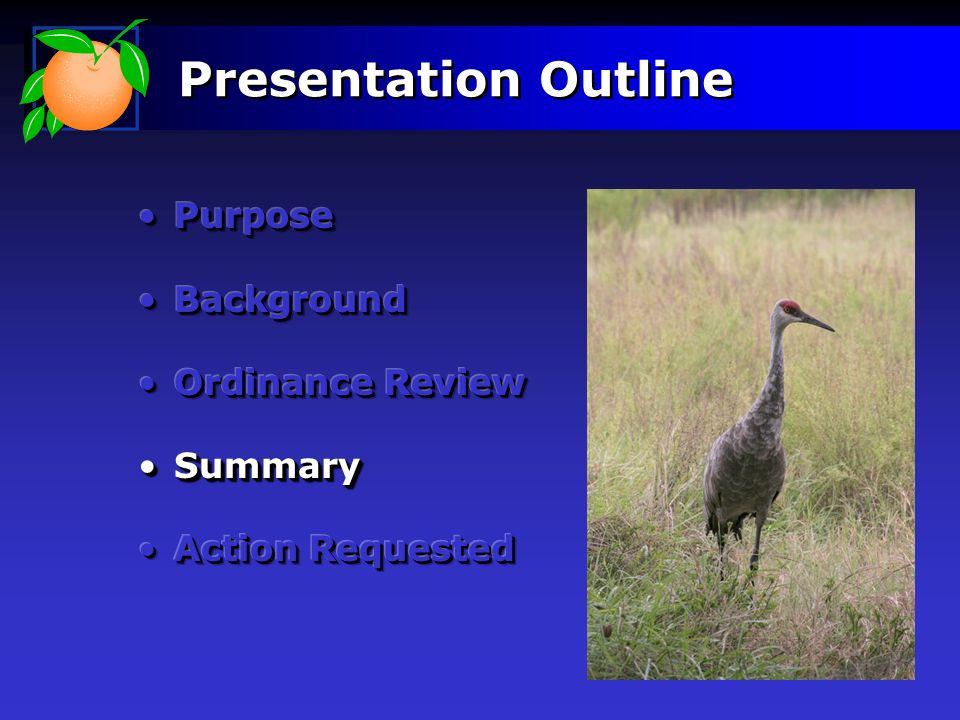 Presentation Outline

• Purpose

• Background

• Ordinance Review

• Summary

• Action Requested